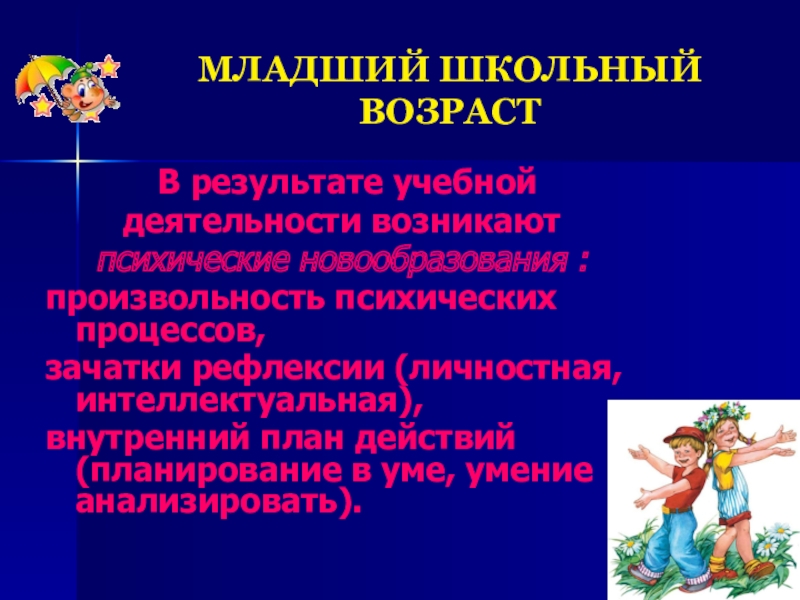 МЛАДШИЙ ШКОЛЬНЫЙ ВОЗРАСТ

В результате учебной деятельности возникают психические новообразования :

произвольность психических процессов,

зачатки рефлексии (личностная, интеллектуальная),

внутренний план действий (планирование в уме, умение анализировать).